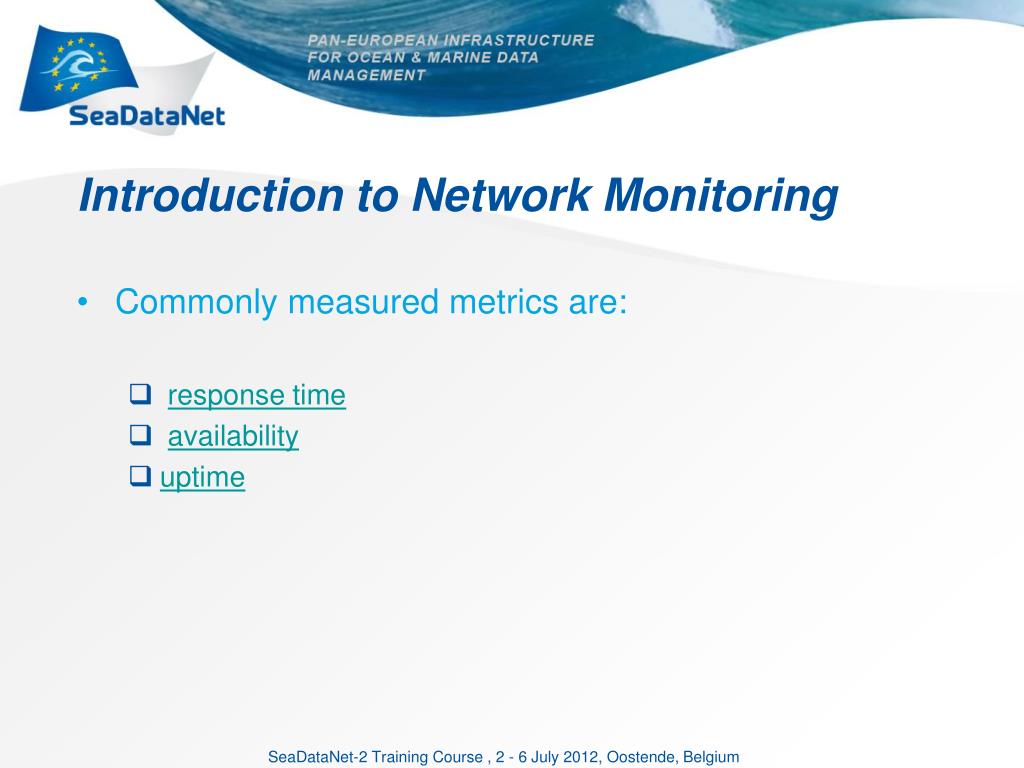 SeaDataNet

PAN-EUROPEAN INFRASTRUCTURE FOR OCEAN & MARINE DATA MANAGEMENT

Introduction to Network Monitoring

• Commonly measured metrics are:

❑ response time
❑ availability
❑ uptime

SeaDataNet-2 Training Course , 2 - 6 July 2012, Oostende, Belgium